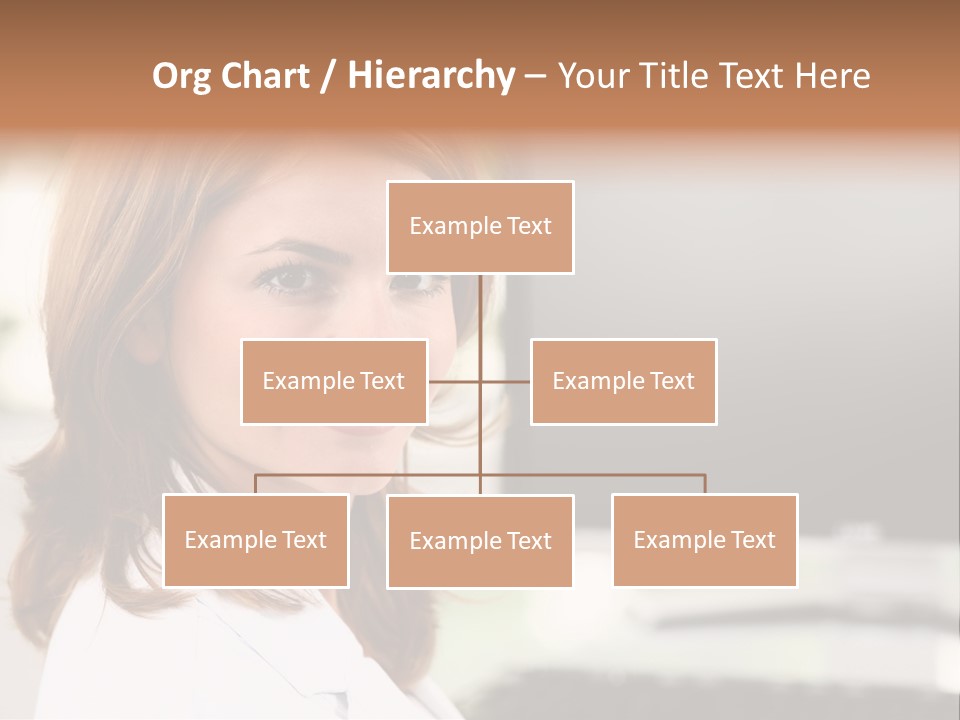 Org Chart / Hierarchy – Your Title Text Here

Example Text

Example Text

Example Text

Example Text

Example Text

Example Text